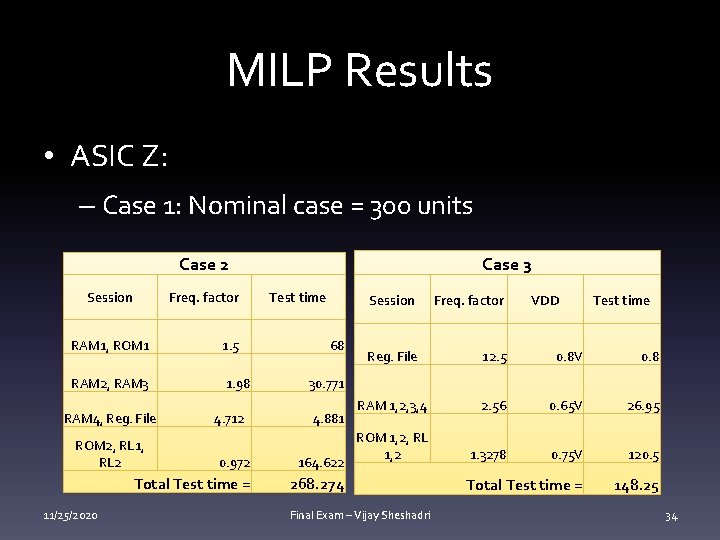 MILP Results

• ASIC Z:

– Case 1: Nominal case = 300 units

| Case 2 | | |
|---|---|---|
| Session | Freq. factor | Test time |
| RAM1, ROM1 | 1.5 | 68 |
| RAM2, RAM3 | 1.98 | 30.771 |
| RAM4, Reg. File | 4.712 | 4.881 |
| ROM2, RL1, RL2 | 0.972 | 164.622 |
| Total Test time = | | 268.274 |

| Case 3 | | | |
|---|---|---|---|
| Session | Freq. factor | VDD | Test time |
| Reg. File | 12.5 | 0.8V | 0.8 |
| RAM 1,2,3,4 | 2.56 | 0.65V | 26.95 |
| ROM 1,2, RL 1,2 | 1.3278 | 0.75V | 120.5 |
| Total Test time = | | | 148.25 |

11/25/2020 Final Exam – Vijay Sheshadri 34